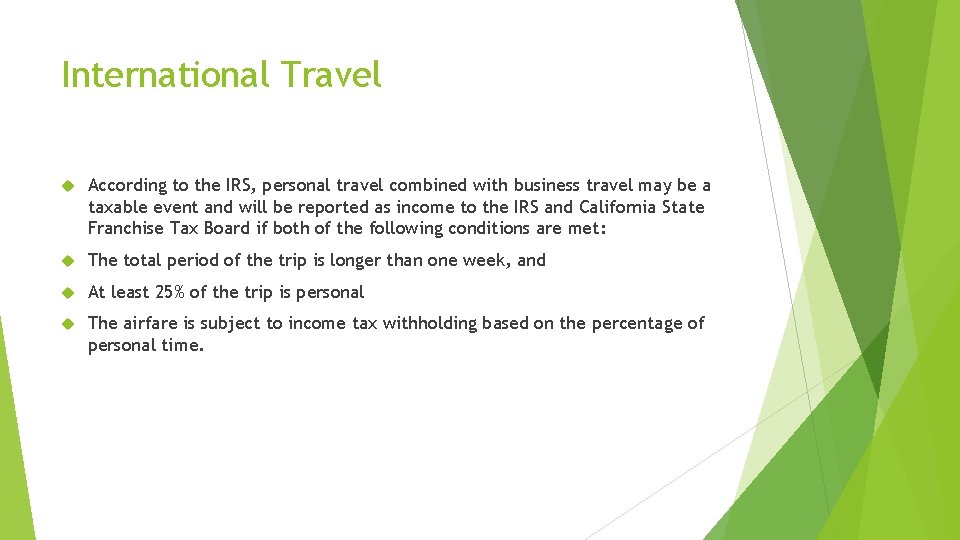 International Travel

According to the IRS, personal travel combined with business travel may be a taxable event and will be reported as income to the IRS and California State Franchise Tax Board if both of the following conditions are met:

The total period of the trip is longer than one week, and

At least 25% of the trip is personal

The airfare is subject to income tax withholding based on the percentage of personal time.